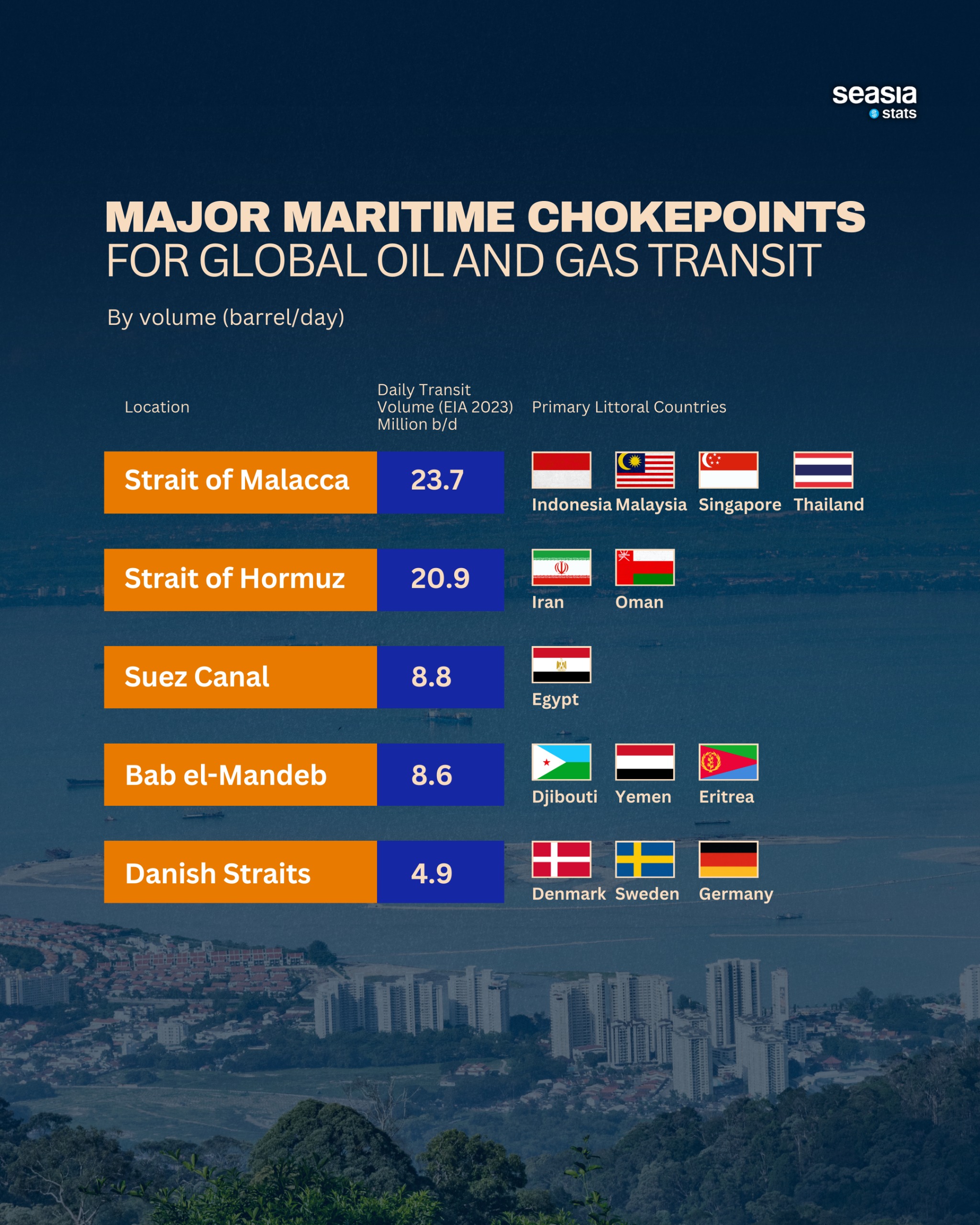 seasia stats

MAJOR MARITIME CHOKEPOINTS
FOR GLOBAL OIL AND GAS TRANSIT

By volume (barrel/day)

| Location | Daily Transit Volume (EIA 2023) Million b/d | Primary Littoral Countries |
|---|---|---|
| Strait of Malacca | 23.7 | Indonesia Malaysia Singapore Thailand |
| Strait of Hormuz | 20.9 | Iran Oman |
| Suez Canal | 8.8 | Egypt |
| Bab el-Mandeb | 8.6 | Djibouti Yemen Eritrea |
| Danish Straits | 4.9 | Denmark Sweden Germany |